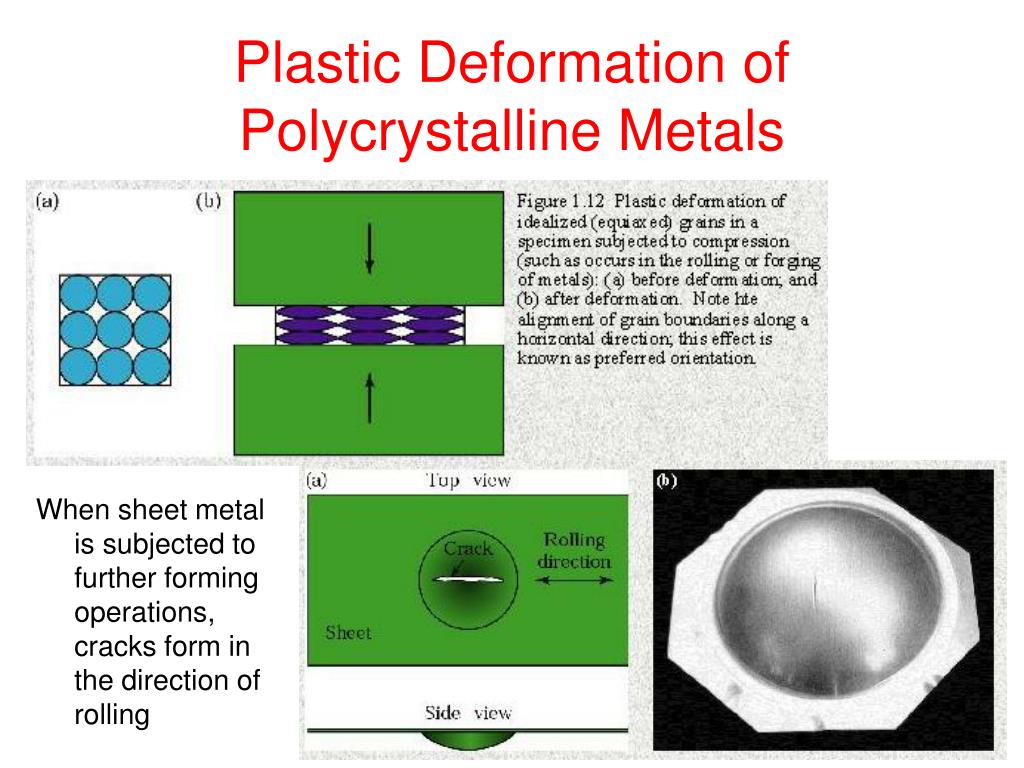 Plastic Deformation of Polycrystalline Metals

(a)

(b)

Figure 1.12 Plastic deformation of idealized (equiaxed) grains in a specimen subjected to compression (such as occurs in the rolling or forging of metals): (a) before deformation; and (b) after deformation. Note hte alignment of grain boundaries along a horizontal direction; this effect is known as preferred orientation.

When sheet metal is subjected to further forming operations, cracks form in the direction of rolling

(a)

Top view

Crack

Rolling direction

Sheet

Side view

(b)